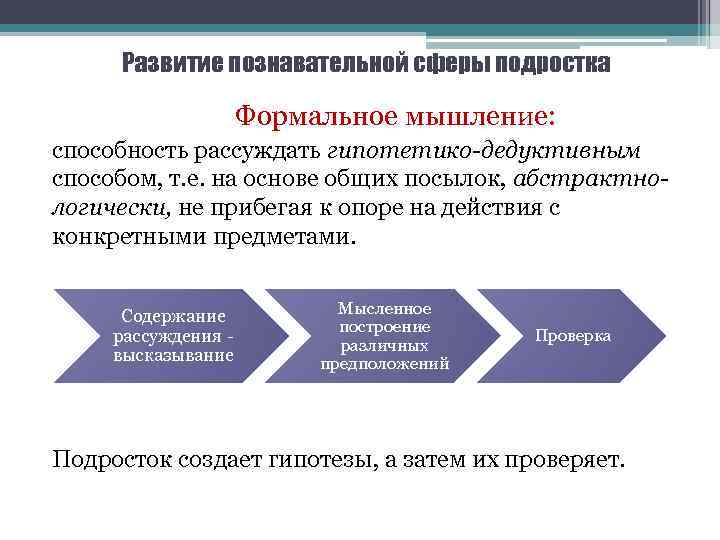 Развитие познавательной сферы подростка

Формальное мышление:

способность рассуждать гипотетико-дедуктивным способом, т.е. на основе общих посылок, абстрактно-логически, не прибегая к опоре на действия с конкретными предметами.

Содержание рассуждения - высказывание

Мысленное построение различных предположений

Проверка

Подросток создает гипотезы, а затем их проверяет.